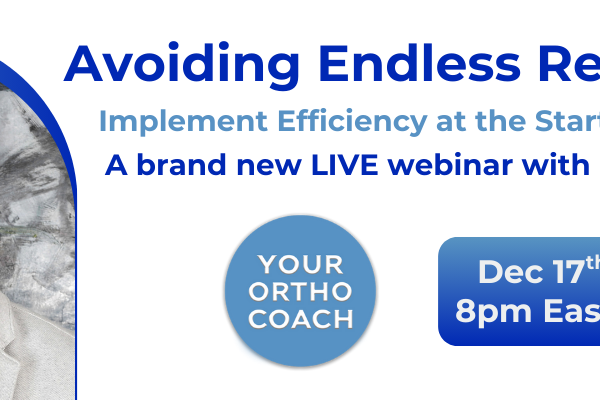 Avoiding Endless Re

Implement Efficiency at the Start

A brand new LIVE webinar with

YOUR ORTHO COACH

Dec 17th
8pm Eas